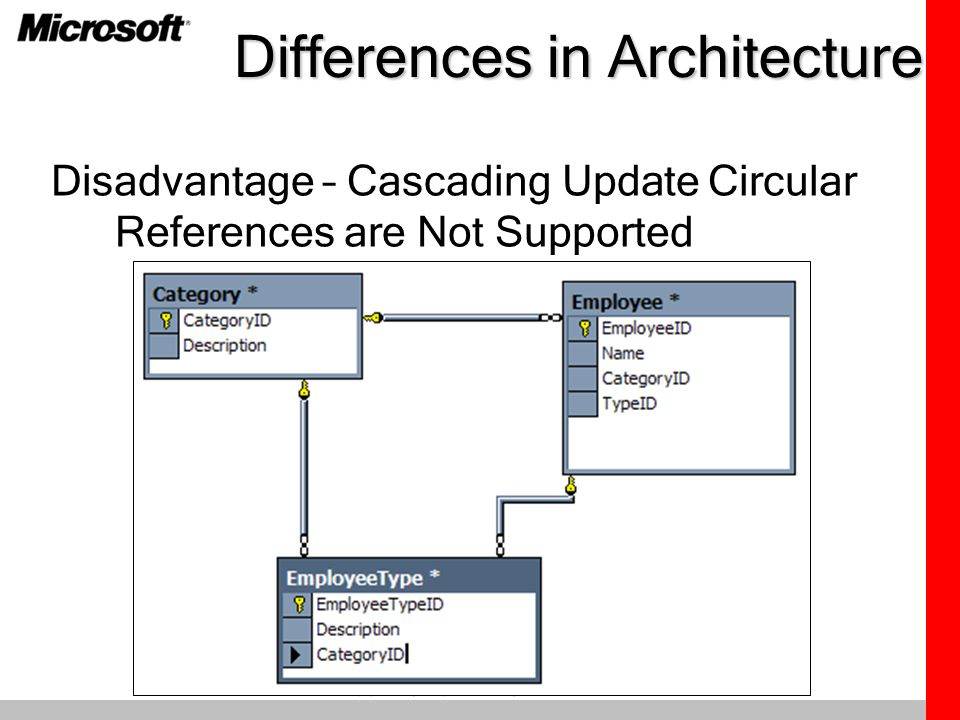 Microsoft®

Differences in Architecture

Disadvantage – Cascading Update Circular References are Not Supported

Category *
CategoryID
Description

Employee *
EmployeeID
Name
CategoryID
TypeID

EmployeeType *
EmployeeTypeID
Description
CategoryID